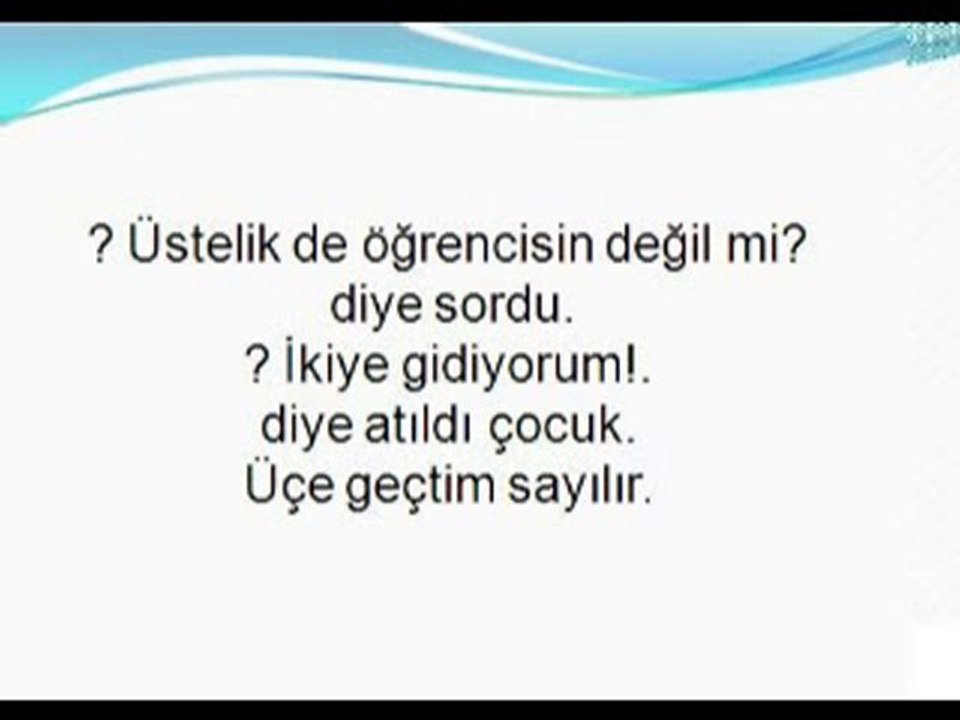 ? Üstelik de öğrencisin değil mi?
diye sordu.
? İkiye gidiyorum!.
diye atıldı çocuk.
Üçe geçtim sayılır.